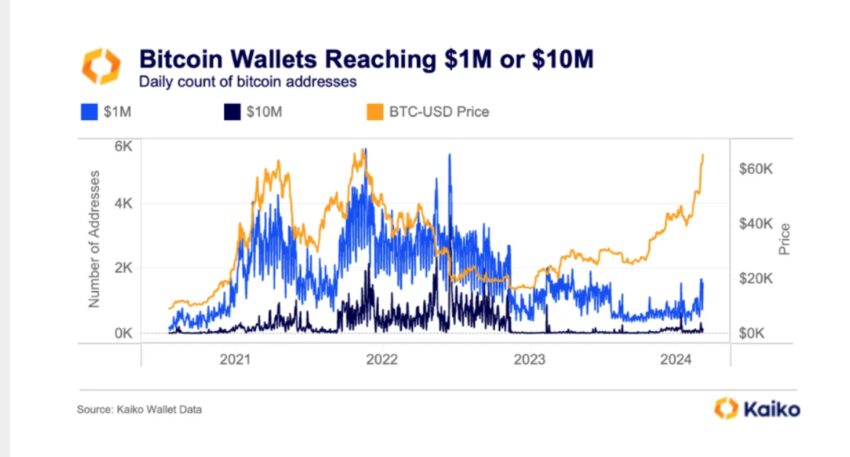 Bitcoin Wallets Reaching \$1M or \$10M
Daily count of bitcoin addresses

\$1M
\$10M
BTC-USD Price

Number of Addresses
6K
4K
2K
0K

\$60K
\$40K
\$20K
\$0K
Price

2021
2022
2023
2024

Source: Kaiko Wallet Data

Kaiko